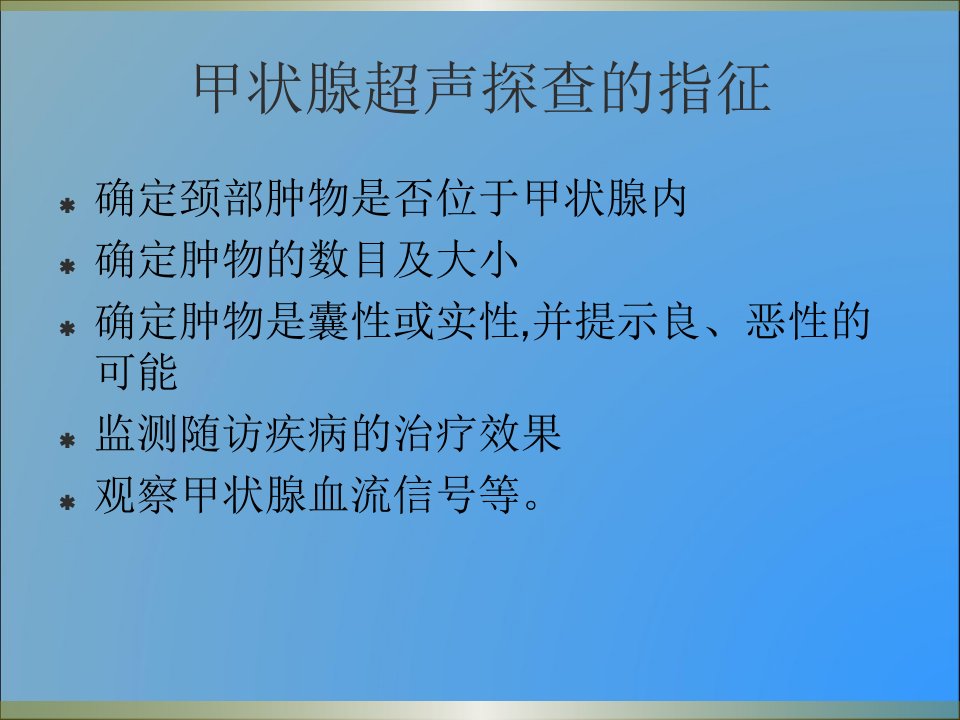 甲状腺超声探查的指征

* 确定颈部肿物是否位于甲状腺内
* 确定肿物的数目及大小
* 确定肿物是囊性或实性,并提示良、恶性的可能
* 监测随访疾病的治疗效果
* 观察甲状腺血流信号等。